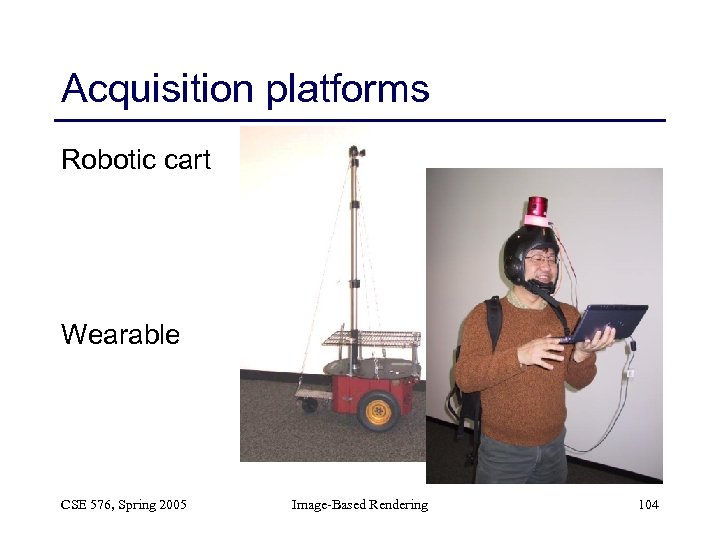 Acquisition platforms

Robotic cart

Wearable

CSE 576, Spring 2005

Image-Based Rendering

104